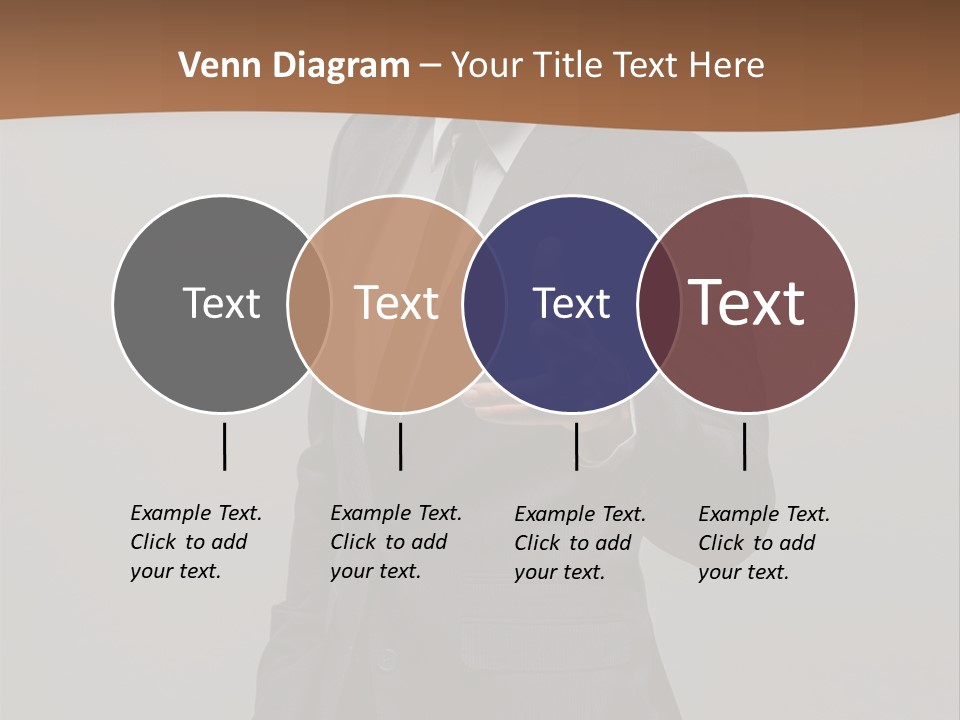 Venn Diagram – Your Title Text Here

Text

Text

Text

Text

Example Text. Click to add your text.

Example Text. Click to add your text.

Example Text. Click to add your text.

Example Text. Click to add your text.